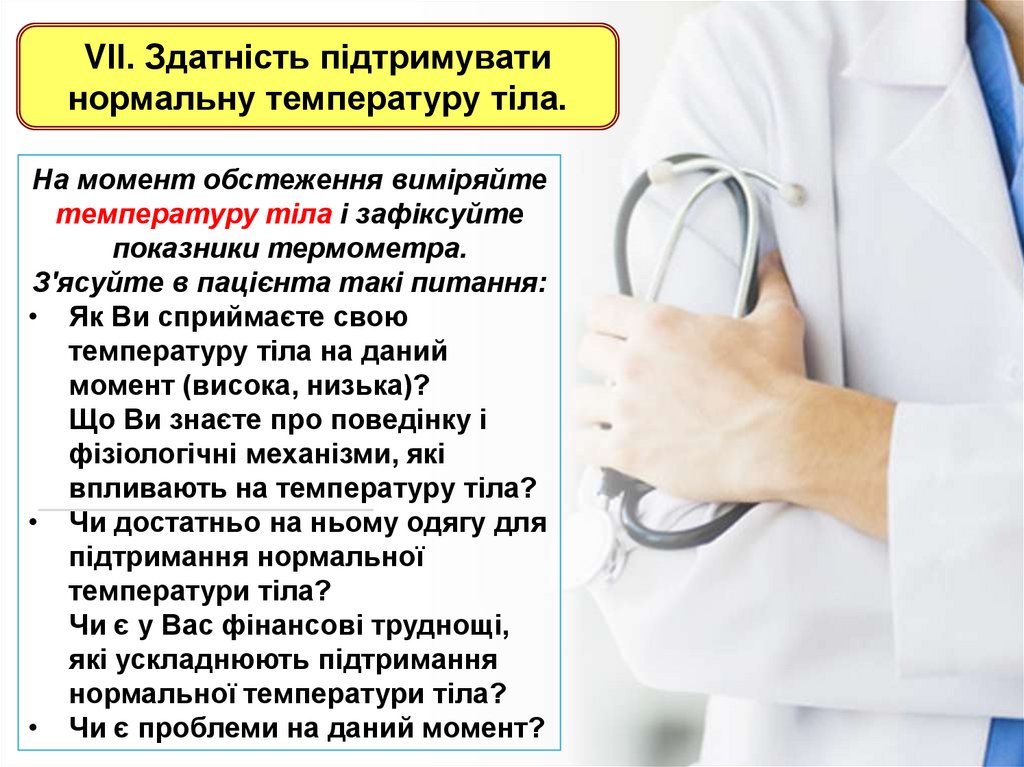 VII. Здатність підтримувати нормальну температуру тіла.

На момент обстеження виміряйте температуру тіла і зафіксуйте показники термометра.
З'ясуйте в пацієнта такі питання:
• Як Ви сприймаєте свою температуру тіла на даний момент (висока, низька)?
Що Ви знаєте про поведінку і фізіологічні механізми, які впливають на температуру тіла?
• Чи достатньо на ньому одягу для підтримання нормальної температури тіла?
Чи є у Вас фінансові труднощі, які ускладнюють підтримання нормальної температури тіла?
• Чи є проблеми на даний момент?